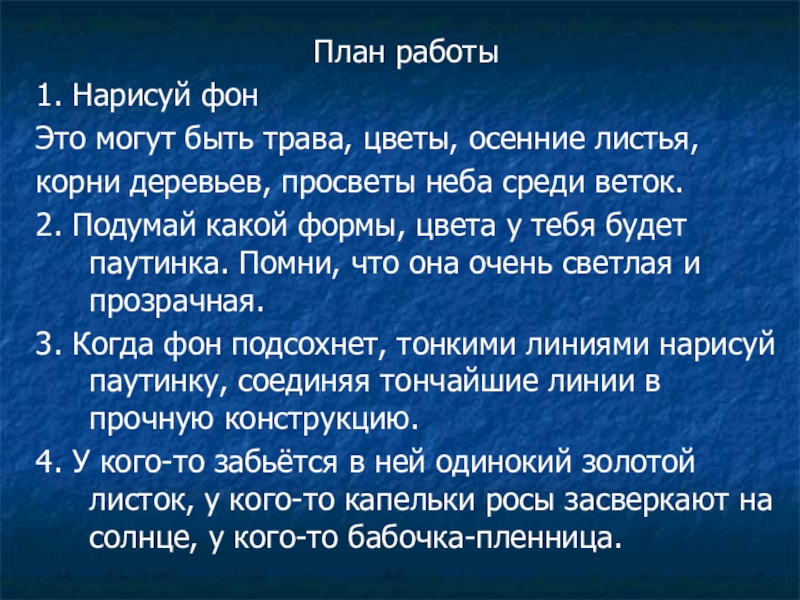 План работы

1. Нарисуй фон

Это могут быть трава, цветы, осенние листья, корни деревьев, просветы неба среди веток.

2. Подумай какой формы, цвета у тебя будет паутинка. Помни, что она очень светлая и прозрачная.

3. Когда фон подсохнет, тонкими линиями нарисуй паутинку, соединяя тончайшие линии в прочную конструкцию.

4. У кого-то забьётся в ней одинокий золотой листок, у кого-то капельки росы засверкают на солнце, у кого-то бабочка-пленница.